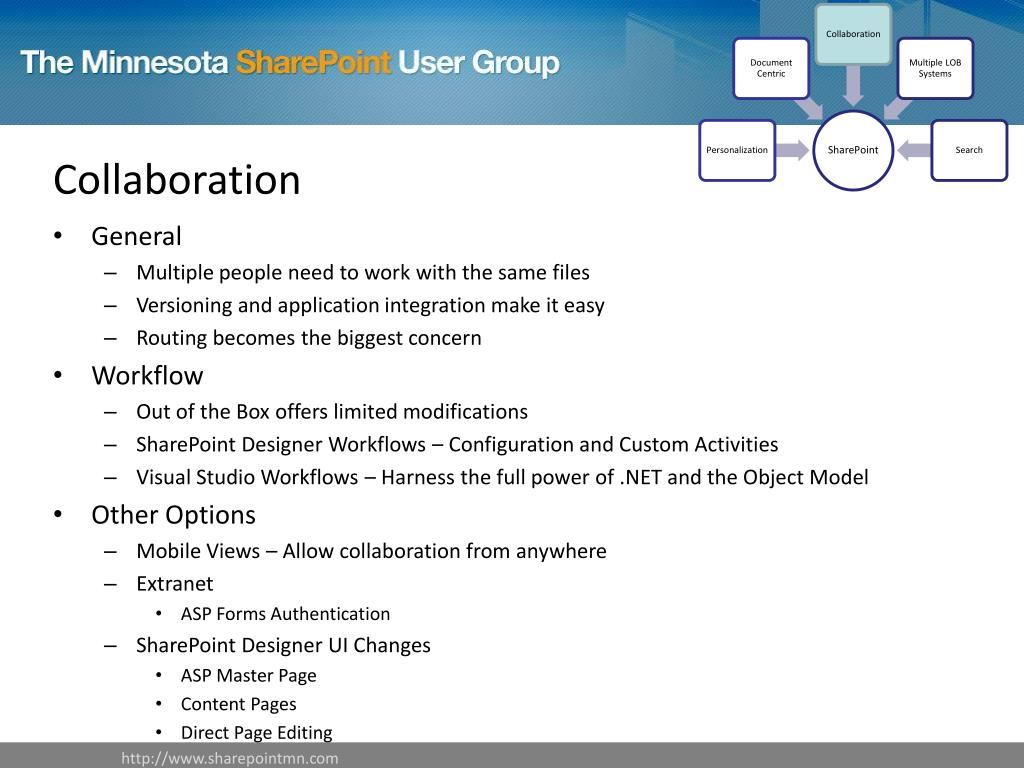 The Minnesota SharePoint User Group

Collaboration

Document Centric

Multiple LOB Systems

Personalization

SharePoint

Search

Collaboration

• General
– Multiple people need to work with the same files
– Versioning and application integration make it easy
– Routing becomes the biggest concern
• Workflow
– Out of the Box offers limited modifications
– SharePoint Designer Workflows – Configuration and Custom Activities
– Visual Studio Workflows – Harness the full power of .NET and the Object Model
• Other Options
– Mobile Views – Allow collaboration from anywhere
– Extranet
• ASP Forms Authentication
– SharePoint Designer UI Changes
• ASP Master Page
• Content Pages
• Direct Page Editing

http://www.sharepointmn.com